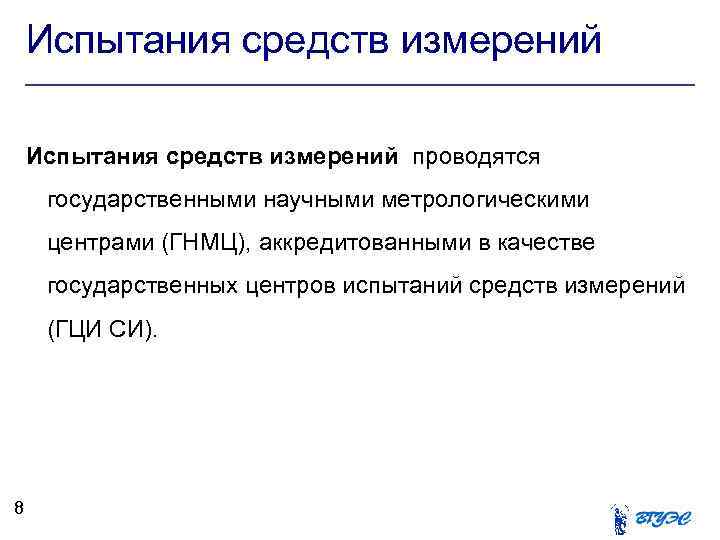 Испытания средств измерений

Испытания средств измерений проводятся государственными научными метрологическими центрами (ГНМЦ), аккредитованными в качестве государственных центров испытаний средств измерений (ГЦИ СИ).

8

ВГУЭС